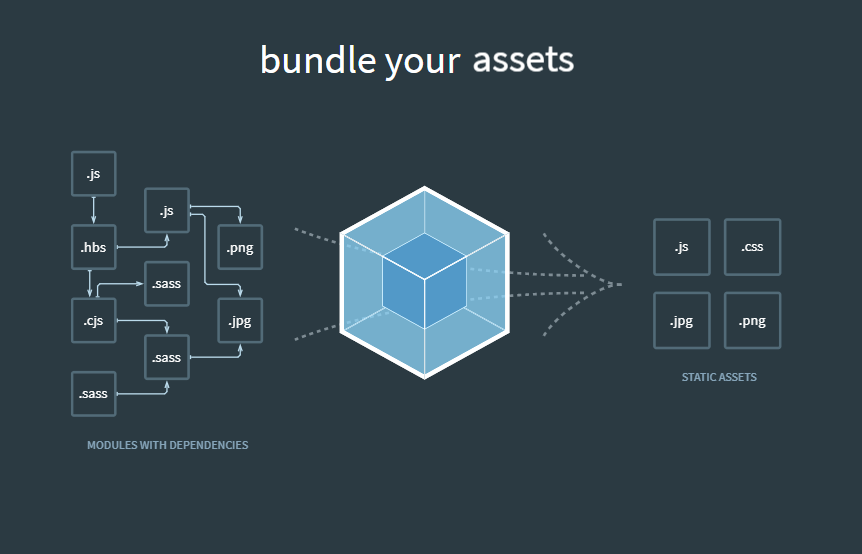 bundle your assets

.js

.js

.hbs

.png

.sass

.cjs

.jpg

.sass

.sass

MODULES WITH DEPENDENCIES

.js

.css

.jpg

.png

STATIC ASSETS